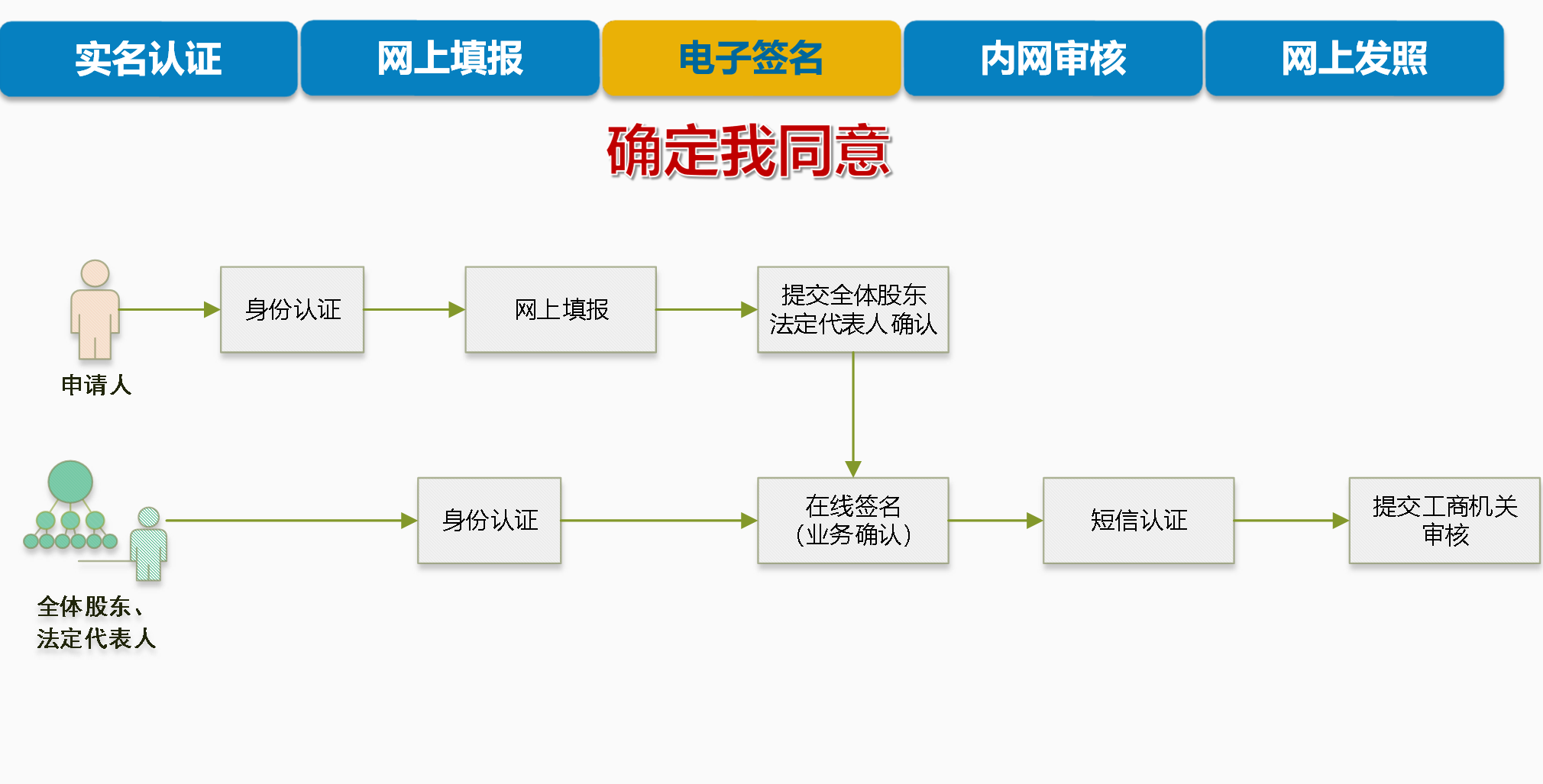 实名认证 网上填报 电子签名 内网审核 网上发照

确定我同意

申请人

身份认证

网上填报

提交全体股东法定代表人确认

全体股东、法定代表人

身份认证

在线签名（业务确认）

短信认证

提交工商机关审核